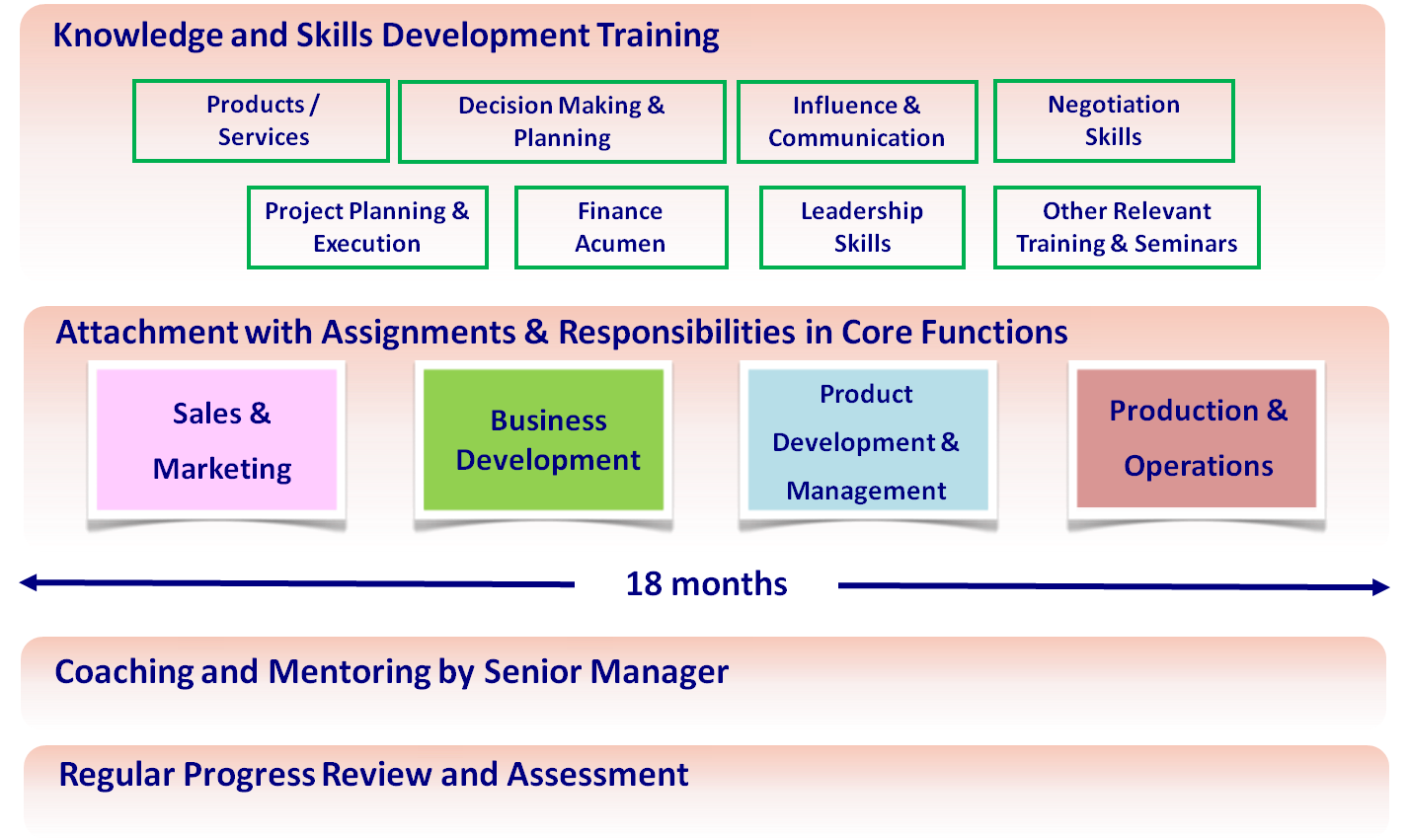 Knowledge and Skills Development Training

Products / Services

Decision Making & Planning

Influence & Communication

Negotiation Skills

Project Planning & Execution

Finance Acumen

Leadership Skills

Other Relevant Training & Seminars

Attachment with Assignments & Responsibilities in Core Functions

Sales & Marketing

Business Development

Product Development & Management

Production & Operations

18 months

Coaching and Mentoring by Senior Manager

Regular Progress Review and Assessment